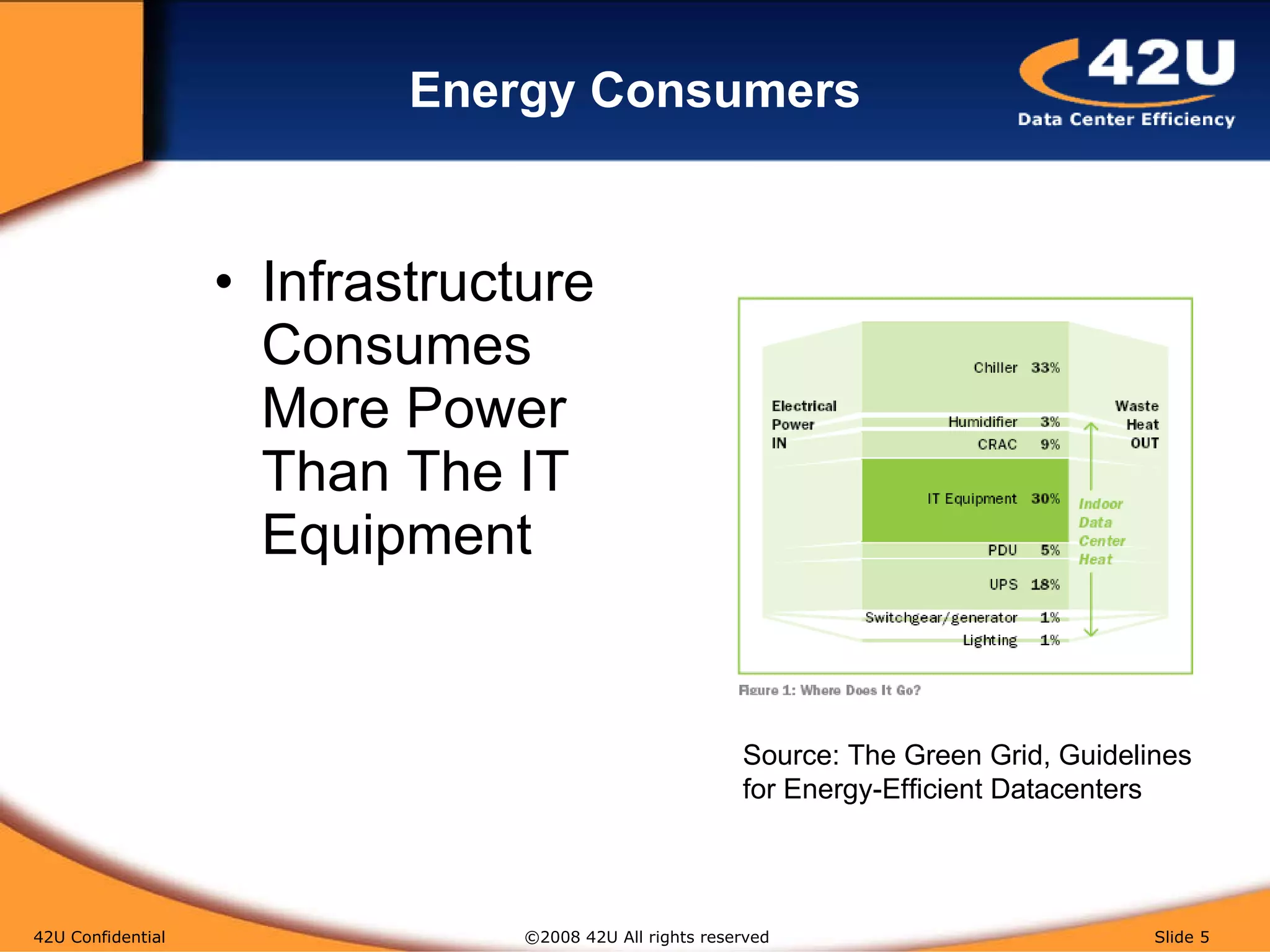 Energy Consumers

42U
Data Center Efficiency

• Infrastructure Consumes More Power Than The IT Equipment

Electrical Power IN

Chiller 33%
Humidifier 3%
CRAC 9%
IT Equipment 30%
PDU 5%
UPS 18%
Switchgear/generator 1%
Lighting 1%

Waste Heat OUT

Indoor Data Center Heat

Figure 1: Where Does It Go?

Source: The Green Grid, Guidelines for Energy-Efficient Datacenters

42U Confidential

©2008 42U All rights reserved

Slide 5